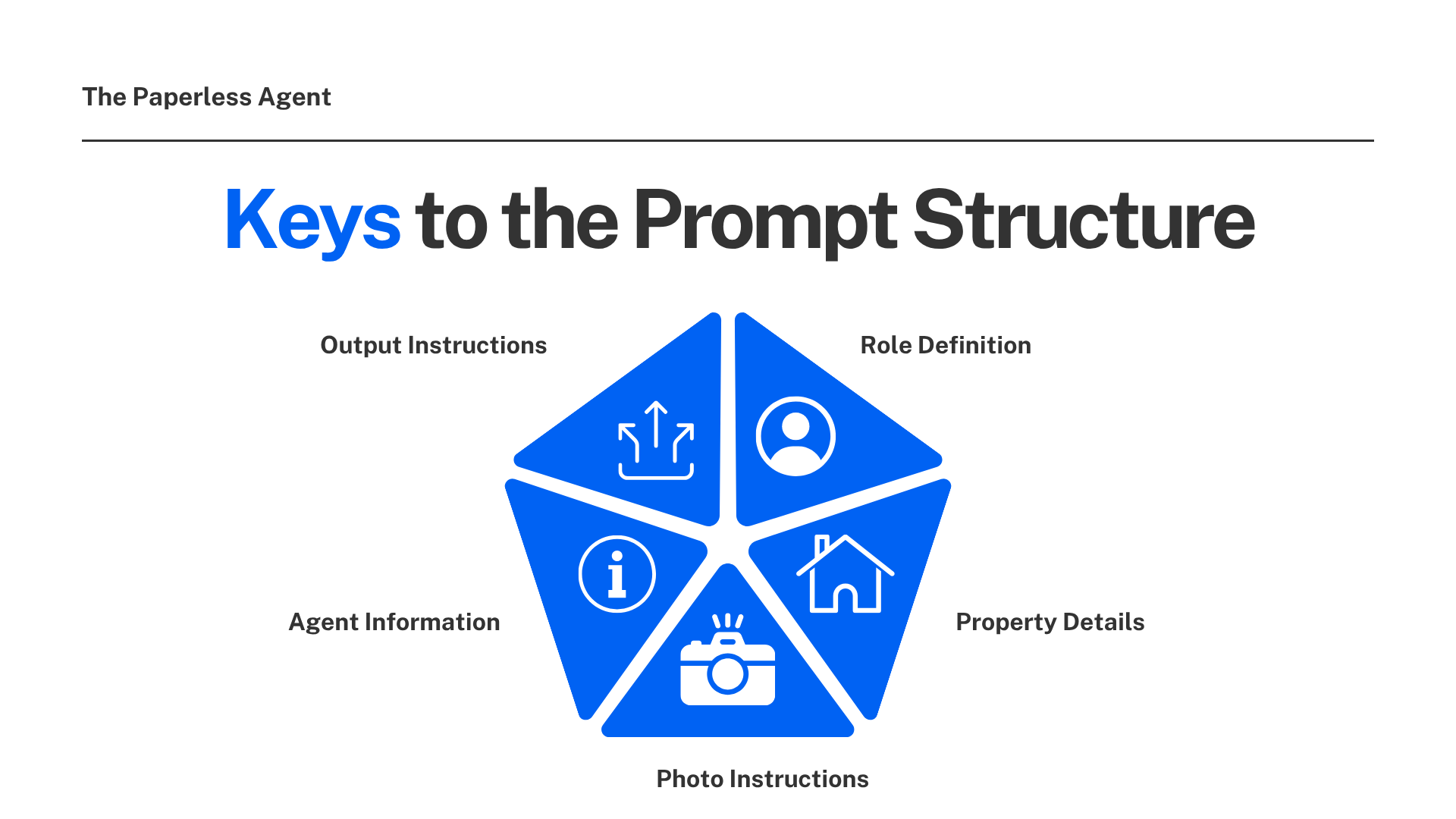 The Paperless Agent

Keys to the Prompt Structure

Output Instructions

Role Definition

Agent Information

Property Details

Photo Instructions